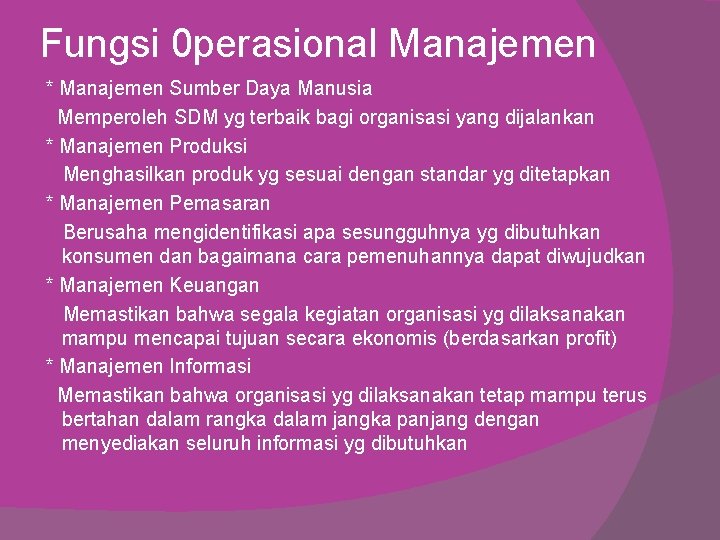 Fungsi 0perasional Manajemen

* Manajemen Sumber Daya Manusia

Memperoleh SDM yg terbaik bagi organisasi yang dijalankan

* Manajemen Produksi

Menghasilkan produk yg sesuai dengan standar yg ditetapkan

* Manajemen Pemasaran

Berusaha mengidentifikasi apa sesungguhnya yg dibutuhkan konsumen dan bagaimana cara pemenuhannya dapat diwujudkan

* Manajemen Keuangan

Memastikan bahwa segala kegiatan organisasi yg dilaksanakan mampu mencapai tujuan secara ekonomis (berdasarkan profit)

* Manajemen Informasi

Memastikan bahwa organisasi yg dilaksanakan tetap mampu terus bertahan dalam rangka dalam jangka panjang dengan menyediakan seluruh informasi yg dibutuhkan